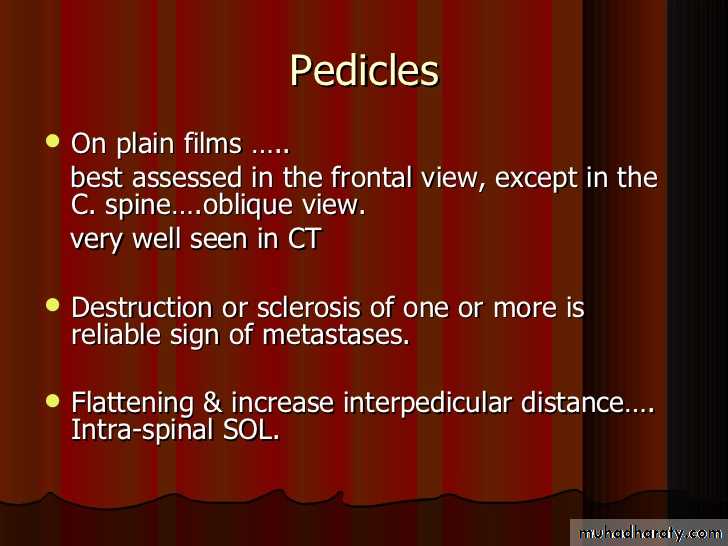 Pedicles

• On plain films …..

best assessed in the frontal view, except in the C. spine….oblique view.

very well seen in CT

• Destruction or sclerosis of one or more is reliable sign of metastases.

• Flattening & increase interpedicular distance…. Intra-spinal SOL.

muhadharaty.com